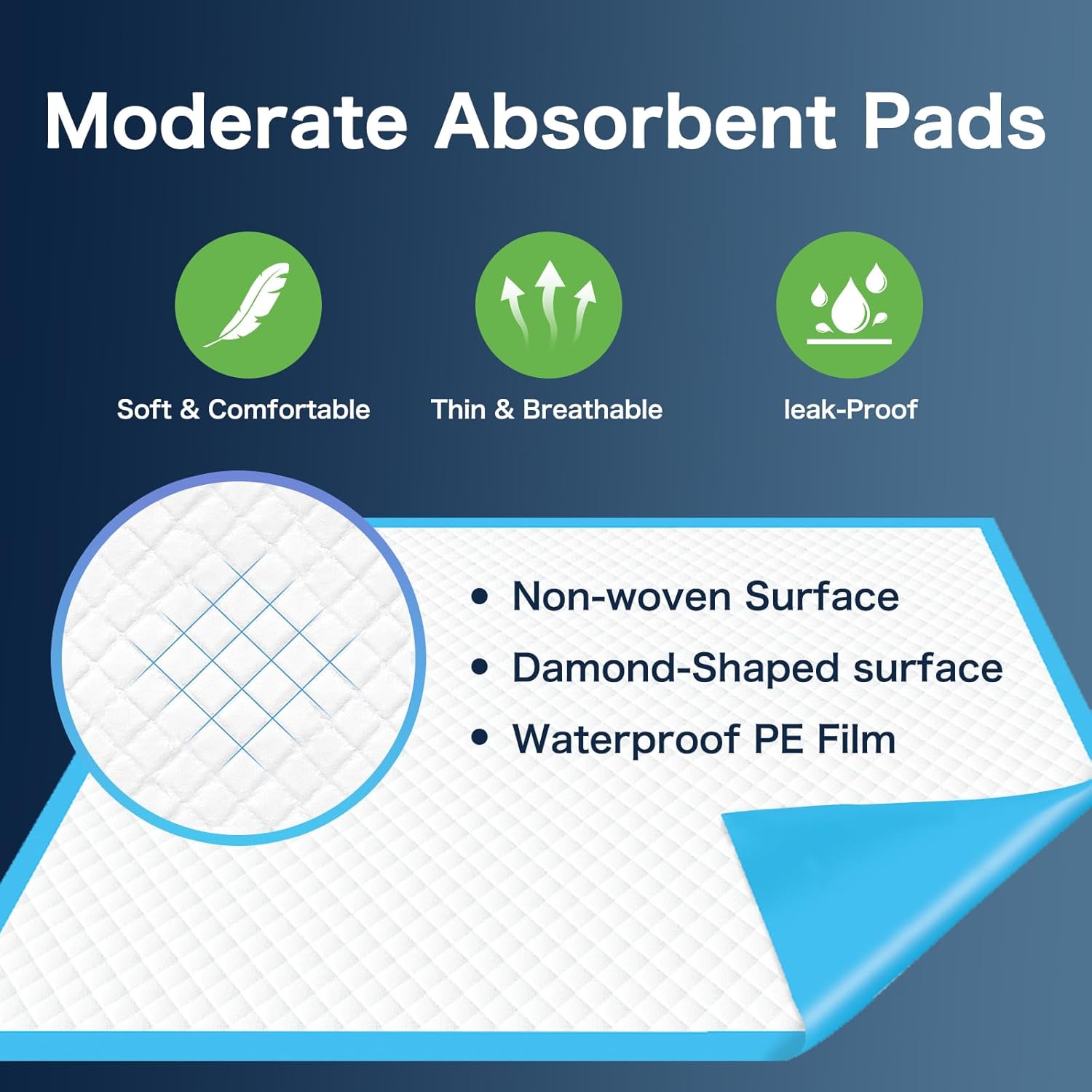 Moderate Absorbent Pads

Soft & Comfortable

Thin & Breathable

leak-Proof

• Non-woven Surface
• Damond-Shaped surface
• Waterproof PE Film